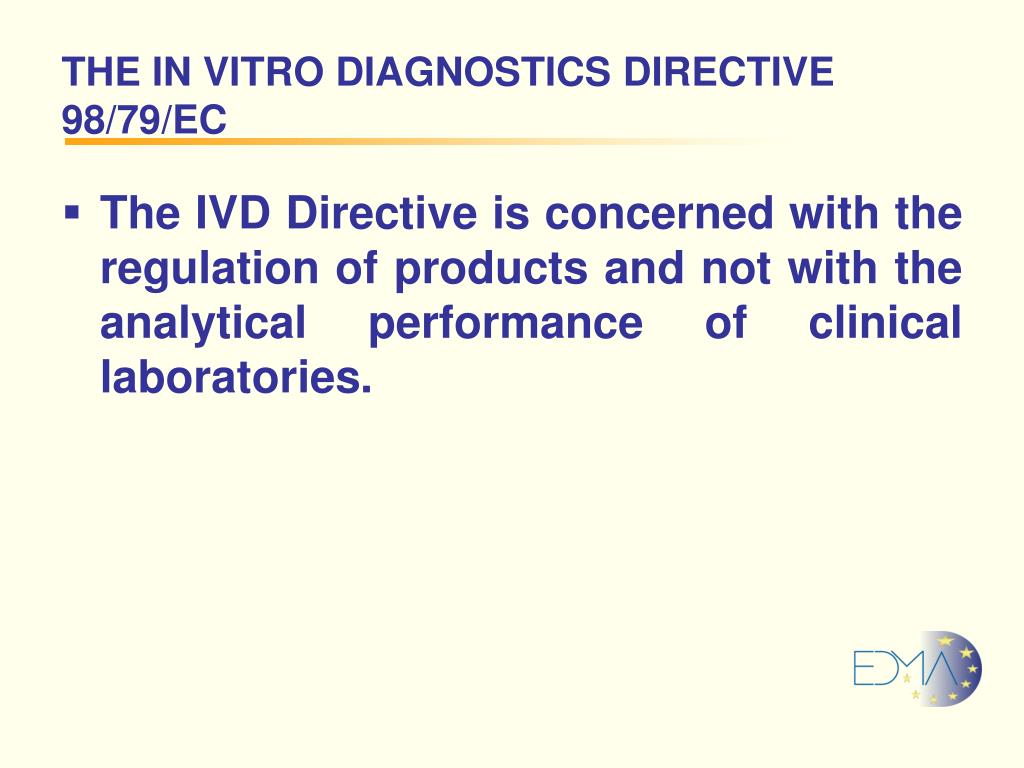 THE IN VITRO DIAGNOSTICS DIRECTIVE 98/79/EC

▪ The IVD Directive is concerned with the regulation of products and not with the analytical performance of clinical laboratories.

EDMA